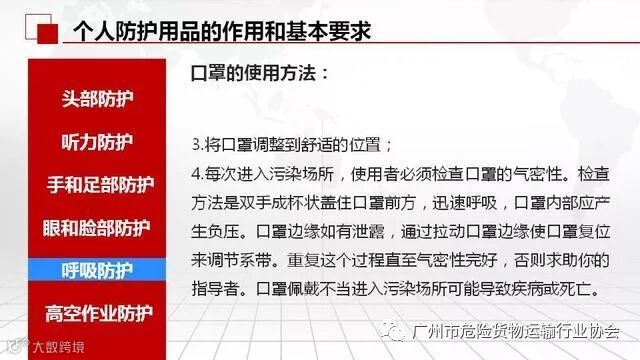 个人防护用品的作用和基本要求

头部防护

听力防护

手和足部防护

眼和脸部防护

呼吸防护

高空作业防护

口罩的使用方法：

3.将口罩调整到舒适的位置；

4.每次进入污染场所，使用者必须检查口罩的气密性。检查方法是双手成杯状盖住口罩前方，迅速呼吸，口罩内部应产生负压。口罩边缘如有泄露，通过拉动口罩边缘使口罩复位来调节系带。重复这个过程直至气密性完好，否则求助你的指导者。口罩佩戴不当进入污染场所可能导致疾病或死亡。

广州市危险货物运输行业协会

大数跨境